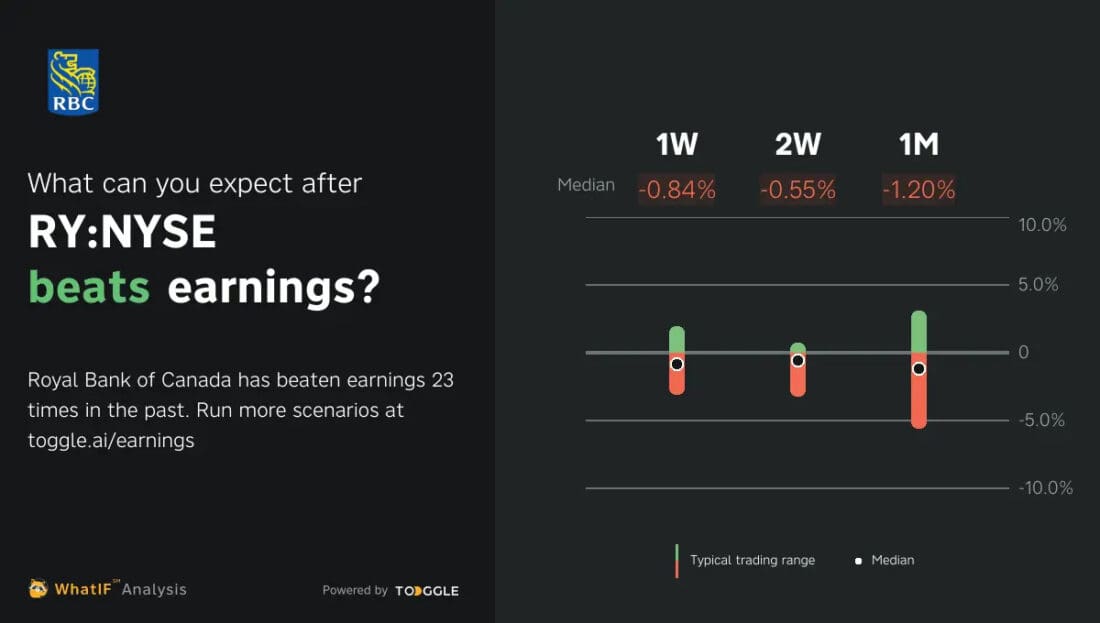 RBC

What can you expect after
RY:NYSE
beats earnings?

Royal Bank of Canada has beaten earnings 23 times in the past. Run more scenarios at toggle.ai/earnings

WhatIF℠ Analysis

Powered by TOGGLE

| | 1W | 2W | 1M |
|---|---|---|---|
| Median | -0.84% | -0.55% | -1.20% |

10.0%
5.0%
0
-5.0%
-10.0%

Typical trading range
Median